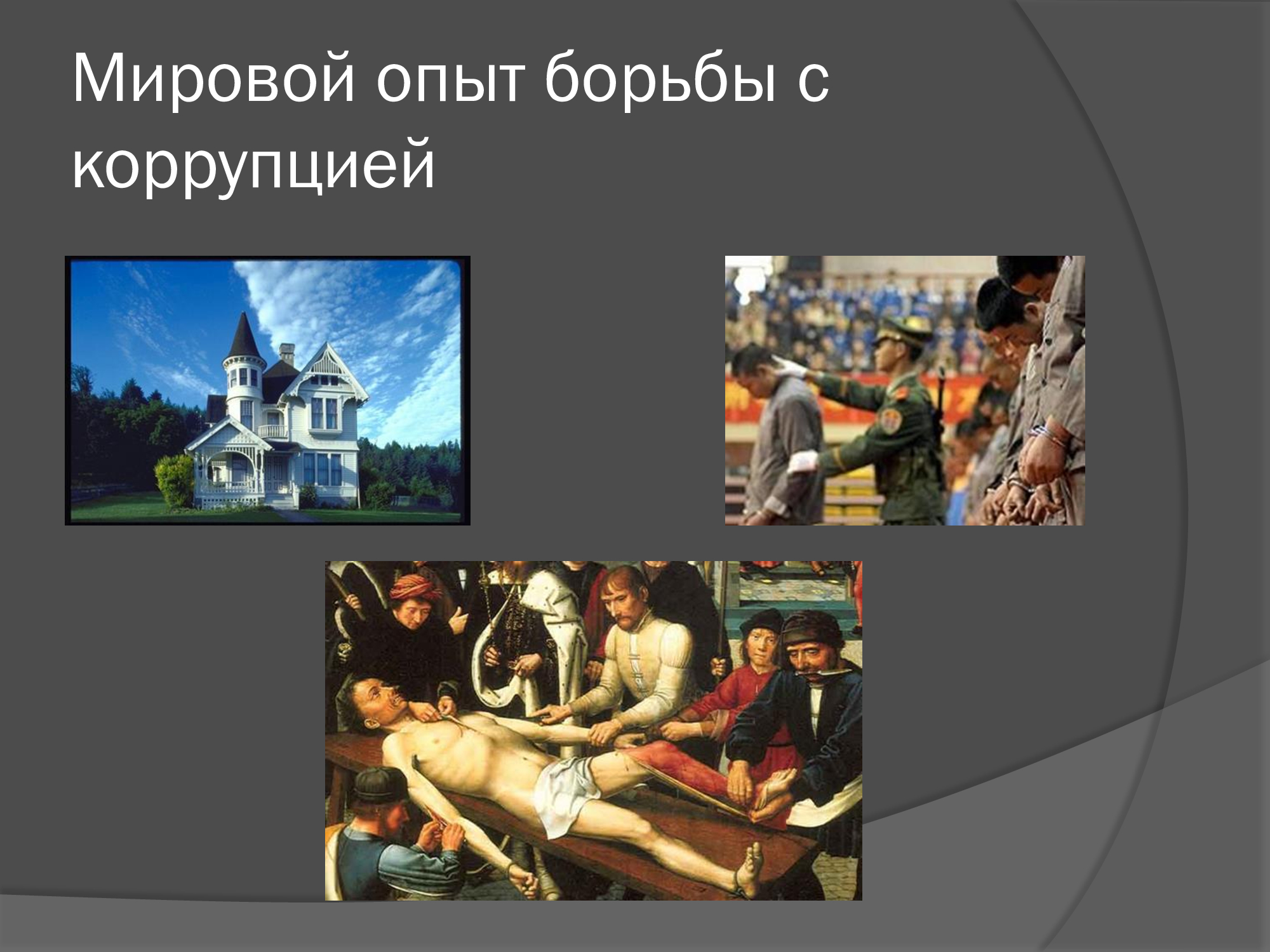 Мировой опыт борьбы с коррупцией